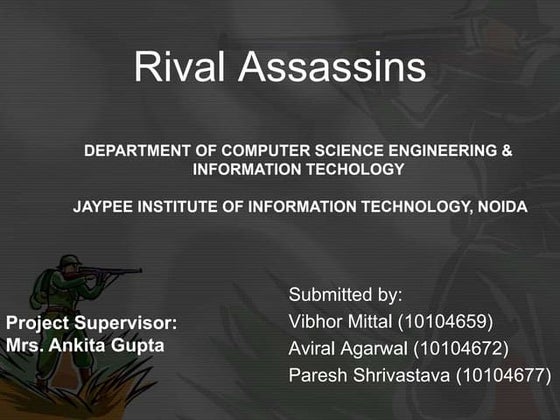 Rival Assassins

DEPARTMENT OF COMPUTER SCIENCE ENGINEERING & INFORMATION TECHOLOGY

JAYPEE INSTITUTE OF INFORMATION TECHNOLOGY, NOIDA

Project Supervisor:
Mrs. Ankita Gupta

Submitted by:
Vibhor Mittal (10104659)
Aviral Agarwal (10104672)
Paresh Shrivastava (10104677)